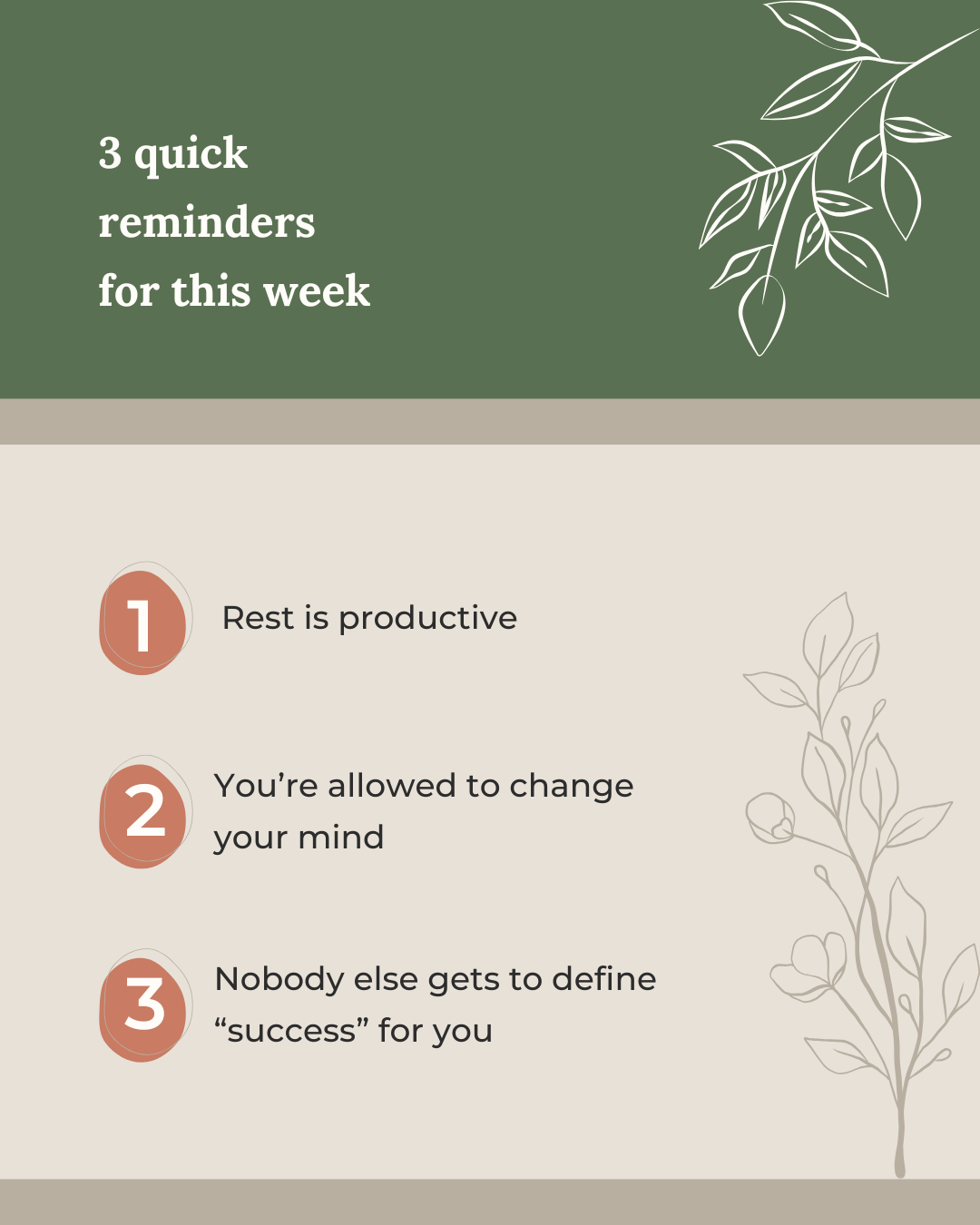 3 quick reminders for this week

1 Rest is productive

2 You’re allowed to change your mind

3 Nobody else gets to define “success” for you